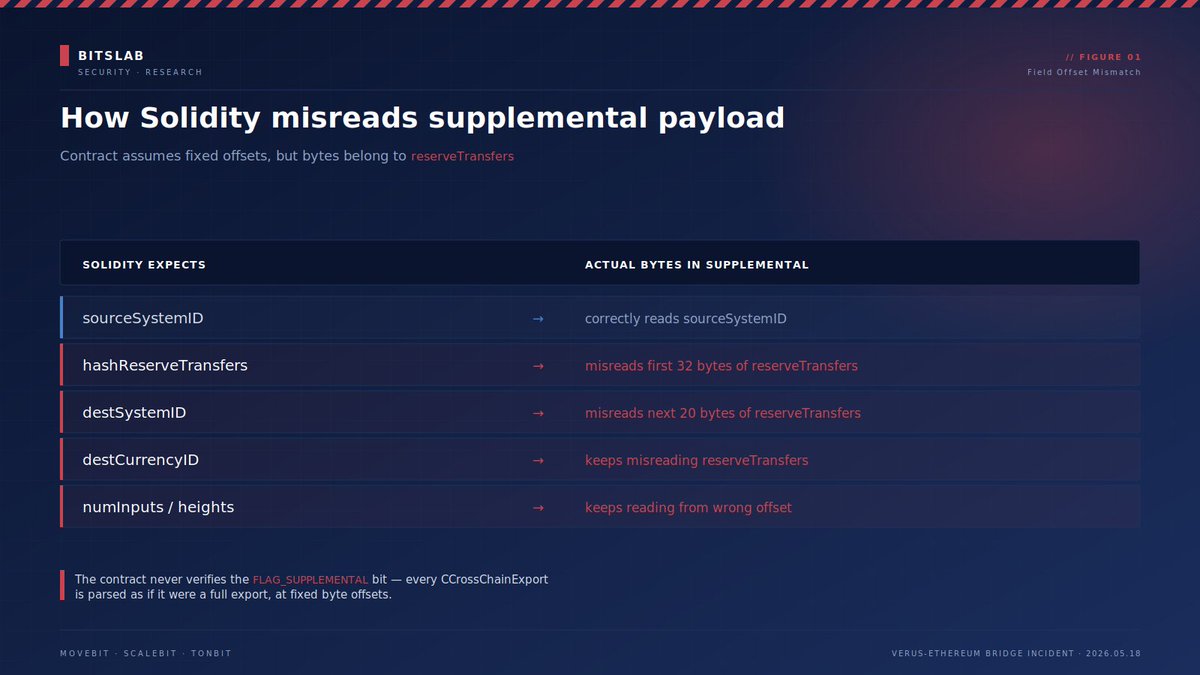 BITSLAB
SECURITY · RESEARCH

// FIGURE 01
Field Offset Mismatch

How Solidity misreads supplemental payload

Contract assumes fixed offsets, but bytes belong to reserveTransfers

| SOLIDITY EXPECTS | | ACTUAL BYTES IN SUPPLEMENTAL |
|---|---|---|
| sourceSystemID | → | correctly reads sourceSystemID |
| hashReserveTransfers | → | misreads first 32 bytes of reserveTransfers |
| destSystemID | → | misreads next 20 bytes of reserveTransfers |
| destCurrencyID | → | keeps misreading reserveTransfers |
| numInputs / heights | → | keeps reading from wrong offset |

The contract never verifies the FLAG_SUPPLEMENTAL bit — every CCrossChainExport is parsed as if it were a full export, at fixed byte offsets.

MOVEBIT · SCALEBIT · TONBIT

VERUS-ETHEREUM BRIDGE INCIDENT · 2026.05.18